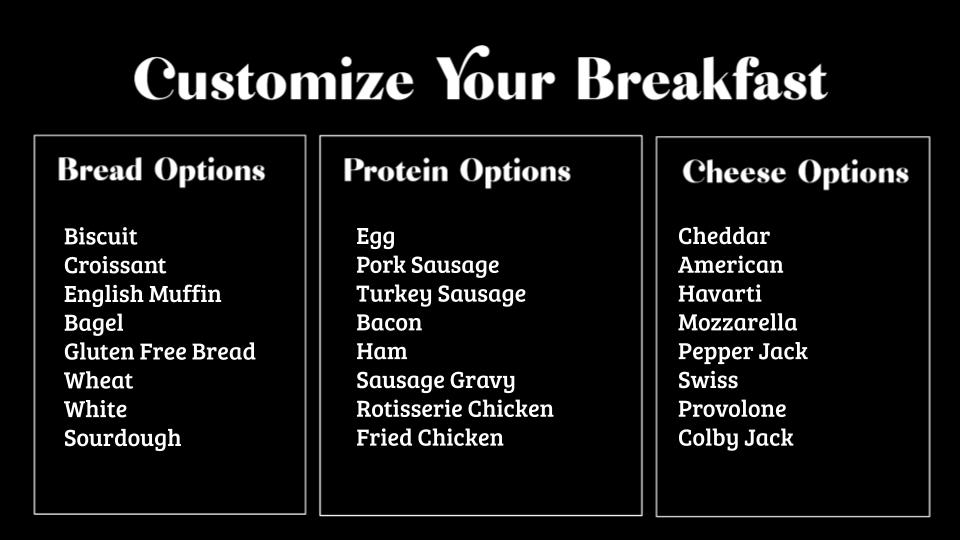 Customize Your Breakfast

Bread Options

Biscuit
Croissant
English Muffin
Bagel
Gluten Free Bread
Wheat
White
Sourdough

Protein Options

Egg
Pork Sausage
Turkey Sausage
Bacon
Ham
Sausage Gravy
Rotisserie Chicken
Fried Chicken

Cheese Options

Cheddar
American
Havarti
Mozzarella
Pepper Jack
Swiss
Provolone
Colby Jack